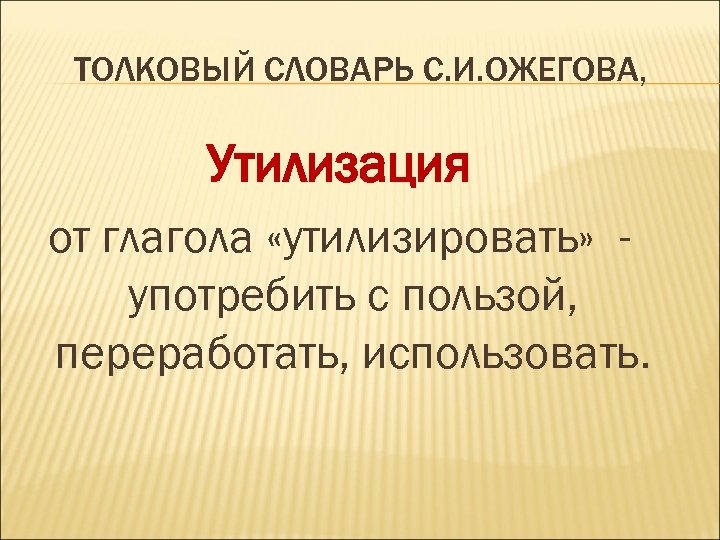 ТОЛКОВЫЙ СЛОВАРЬ С.И.ОЖЕГОВА,

Утилизация

от глагола «утилизировать» - употребить с пользой, переработать, использовать.